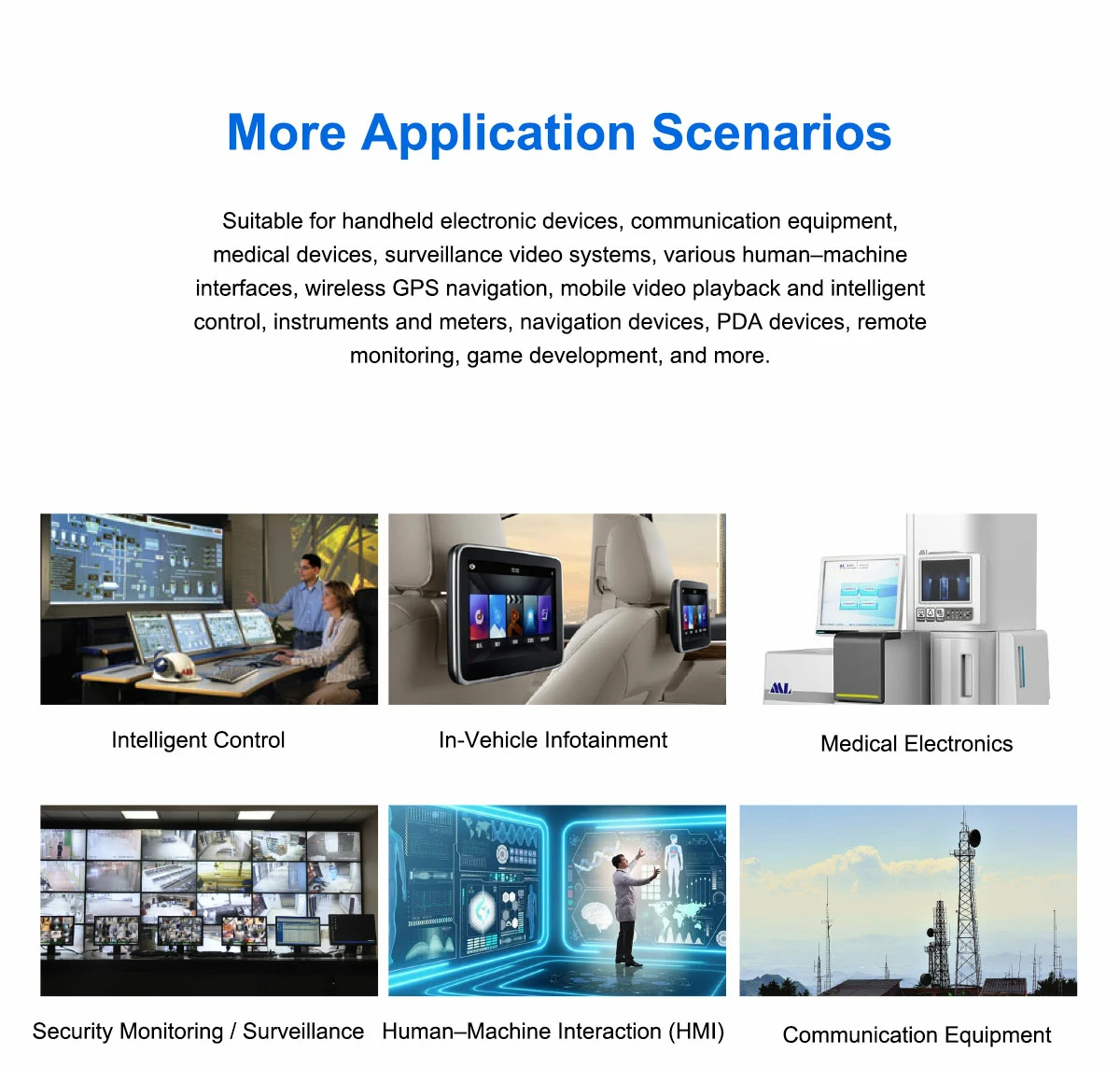 More Application Scenarios

Suitable for handheld electronic devices, communication equipment, medical devices, surveillance video systems, various human–machine interfaces, wireless GPS navigation, mobile video playback and intelligent control, instruments and meters, navigation devices, PDA devices, remote monitoring, game development, and more.

Intelligent Control

In-Vehicle Infotainment

Medical Electronics

Security Monitoring / Surveillance

Human–Machine Interaction (HMI)

Communication Equipment